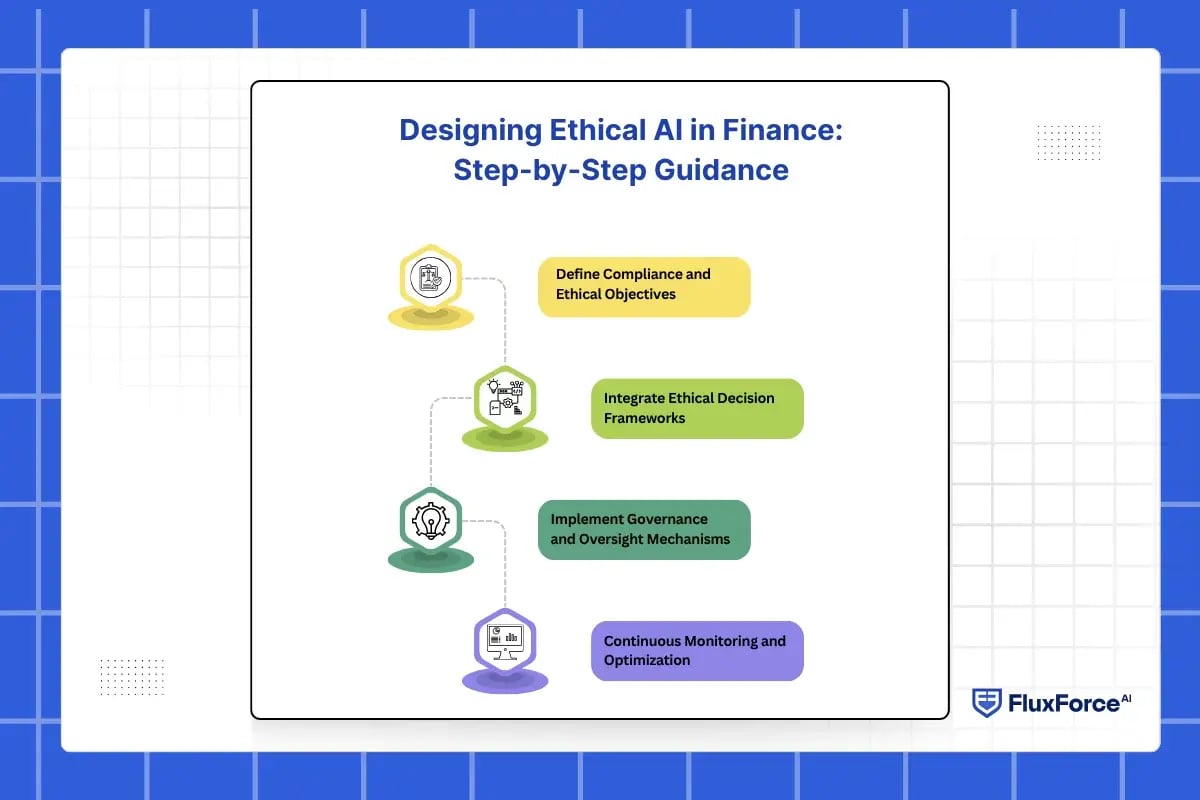 Designing Ethical AI in Finance: Step-by-Step Guidance

Define Compliance and Ethical Objectives

Integrate Ethical Decision Frameworks

Implement Governance and Oversight Mechanisms

Continuous Monitoring and Optimization

FluxForce AI